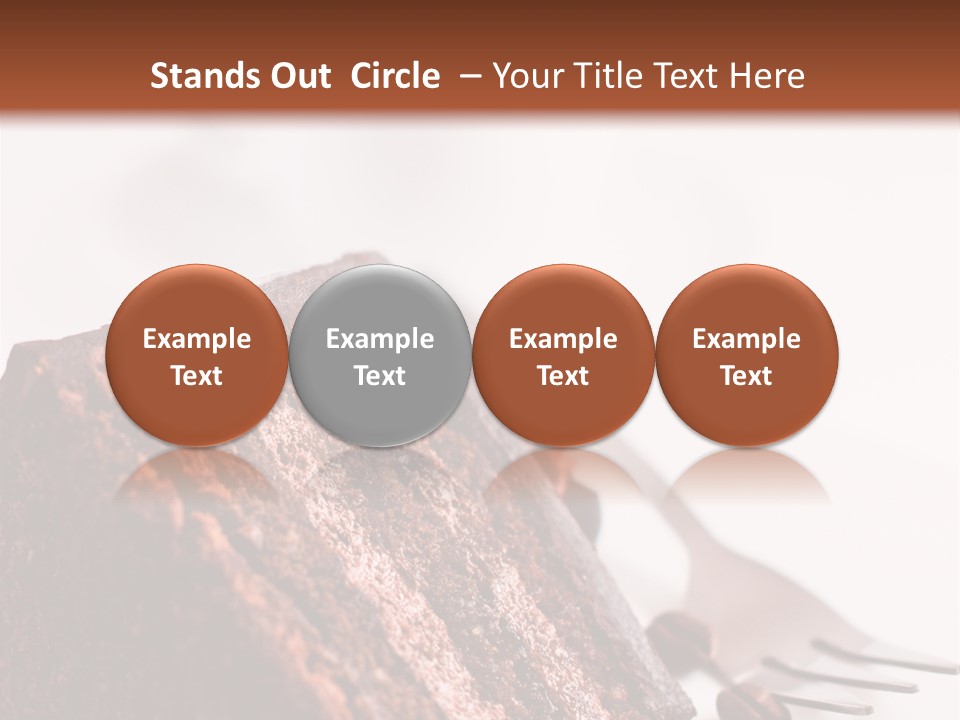 Stands Out Circle – Your Title Text Here

Example Text

Example Text

Example Text

Example Text